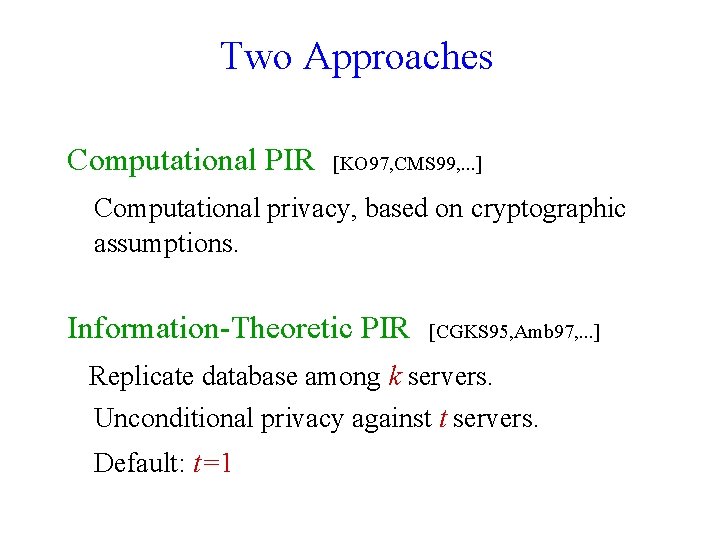 Two Approaches

Computational PIR [KO97,CMS99,...]

Computational privacy, based on cryptographic assumptions.

Information-Theoretic PIR [CGKS95,Amb97,...]

Replicate database among $k$ servers.

Unconditional privacy against $t$ servers.

Default: $t=1$